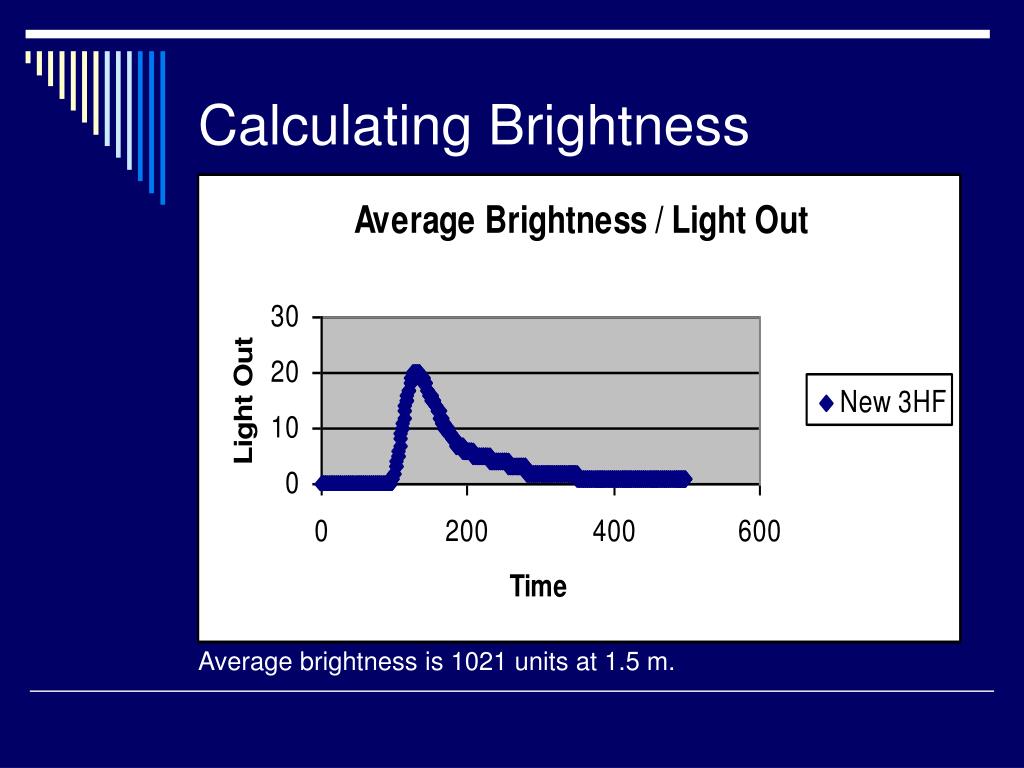 Calculating Brightness

Average Brightness / Light Out

Light Out

30
20
10
0

0
200
400
600

Time

New 3HF

Average brightness is 1021 units at 1.5 m.